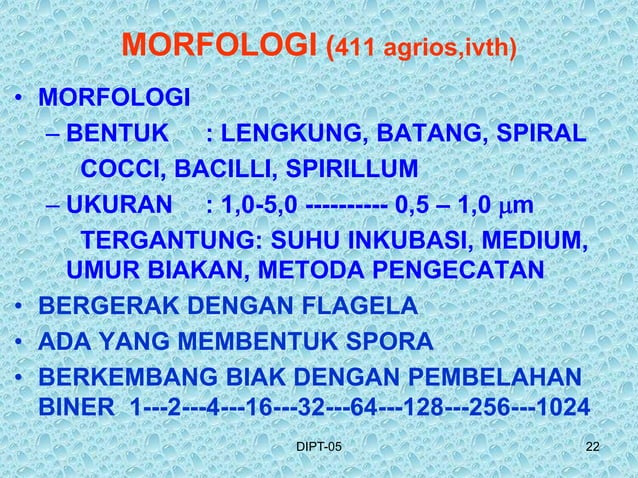 MORFOLOGI (411 agrios,ivth)

• MORFOLOGI
– BENTUK : LENGKUNG, BATANG, SPIRAL
COCCI, BACILLI, SPIRILLUM
– UKURAN : 1,0-5,0 ---------- 0,5 – 1,0 $\mu$m
TERGANTUNG: SUHU INKUBASI, MEDIUM, UMUR BIAKAN, METODA PENGECATAN
• BERGERAK DENGAN FLAGELA
• ADA YANG MEMBENTUK SPORA
• BERKEMBANG BIAK DENGAN PEMBELAHAN BINER 1---2---4---16---32---64---128---256---1024

DIPT-05

22